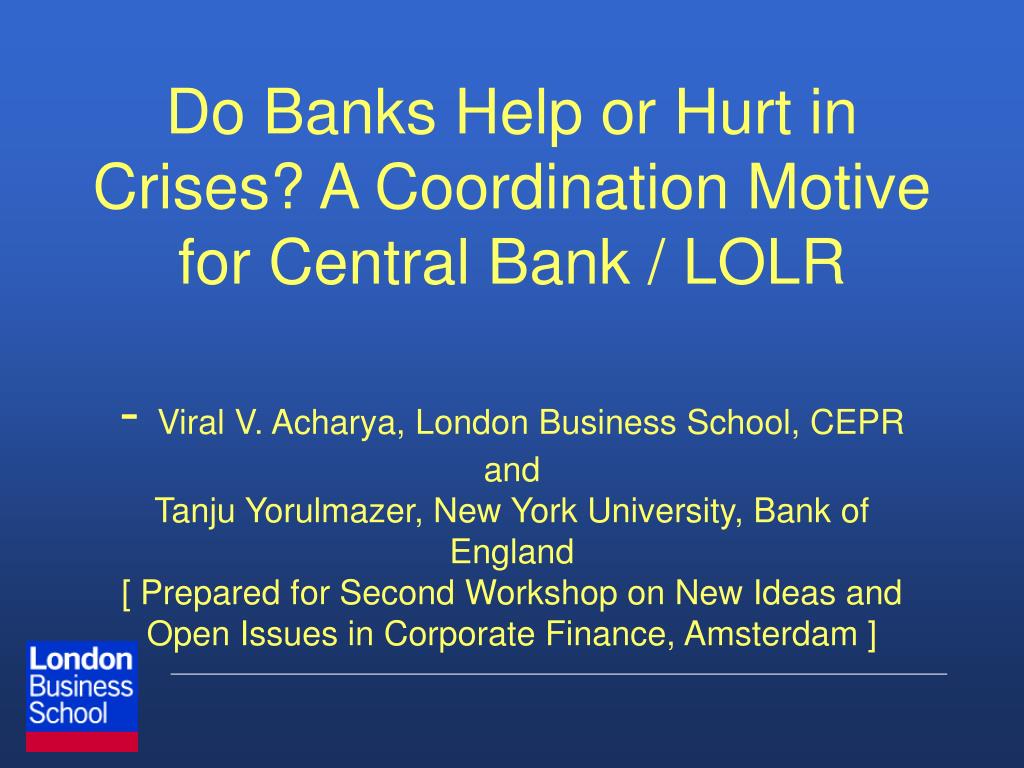 Do Banks Help or Hurt in Crises? A Coordination Motive for Central Bank / LOLR

- Viral V. Acharya, London Business School, CEPR
and
Tanju Yorulmazer, New York University, Bank of England
[ Prepared for Second Workshop on New Ideas and Open Issues in Corporate Finance, Amsterdam ]

London Business School